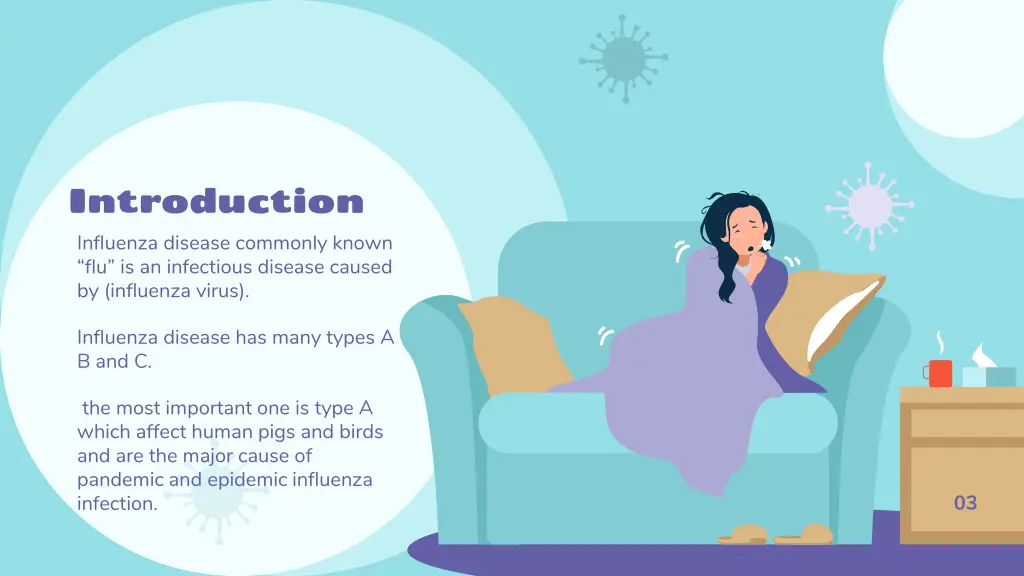 Introduction

Influenza disease commonly known “flu” is an infectious disease caused by (influenza virus).

Influenza disease has many types A B and C.

the most important one is type A which affect human pigs and birds and are the major cause of pandemic and epidemic influenza infection.

03